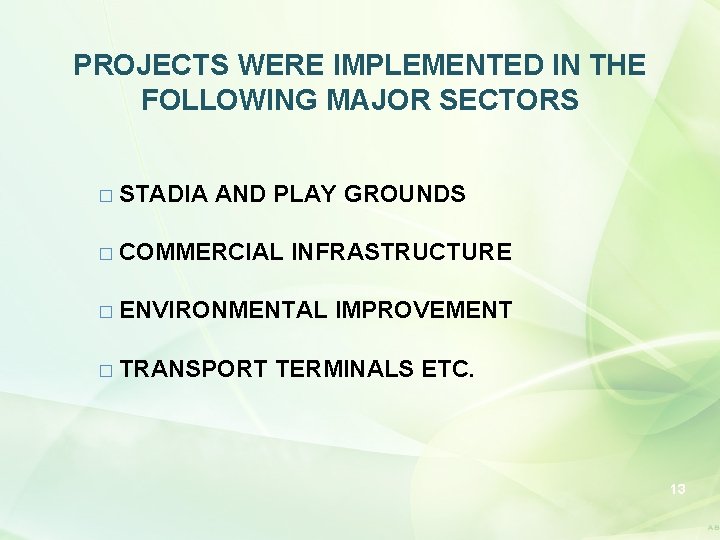 PROJECTS WERE IMPLEMENTED IN THE FOLLOWING MAJOR SECTORS

□ STADIA AND PLAY GROUNDS

□ COMMERCIAL INFRASTRUCTURE

□ ENVIRONMENTAL IMPROVEMENT

□ TRANSPORT TERMINALS ETC.

13